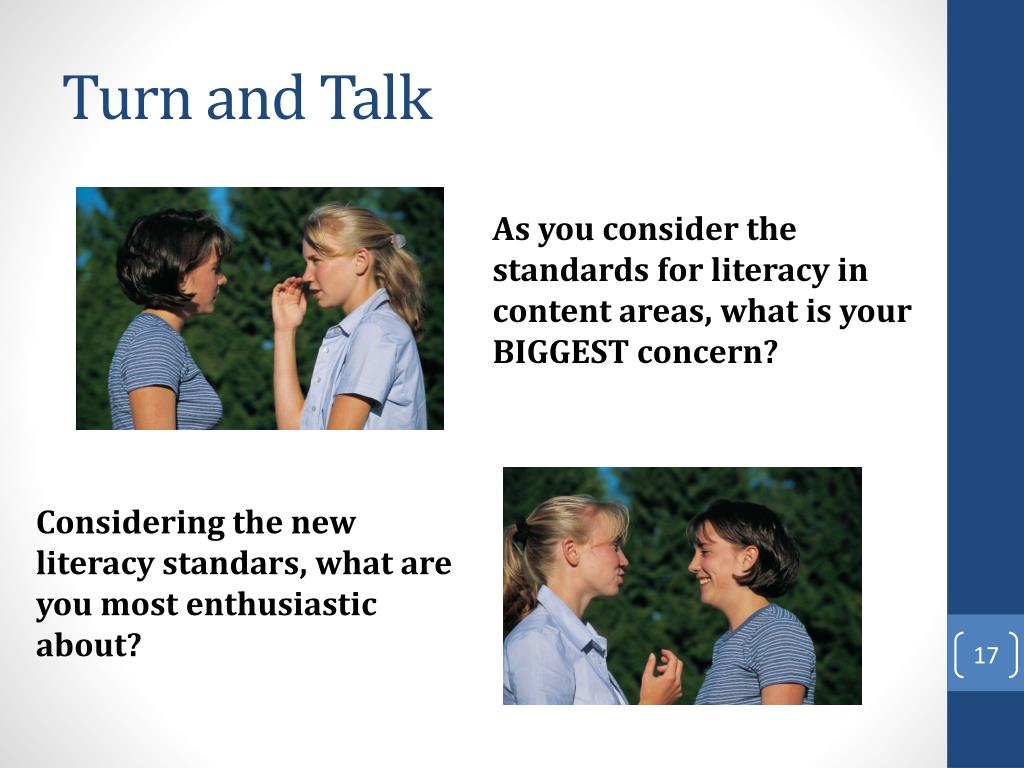 Turn and Talk

As you consider the standards for literacy in content areas, what is your BIGGEST concern?

Considering the new literacy standars, what are you most enthusiastic about?

17